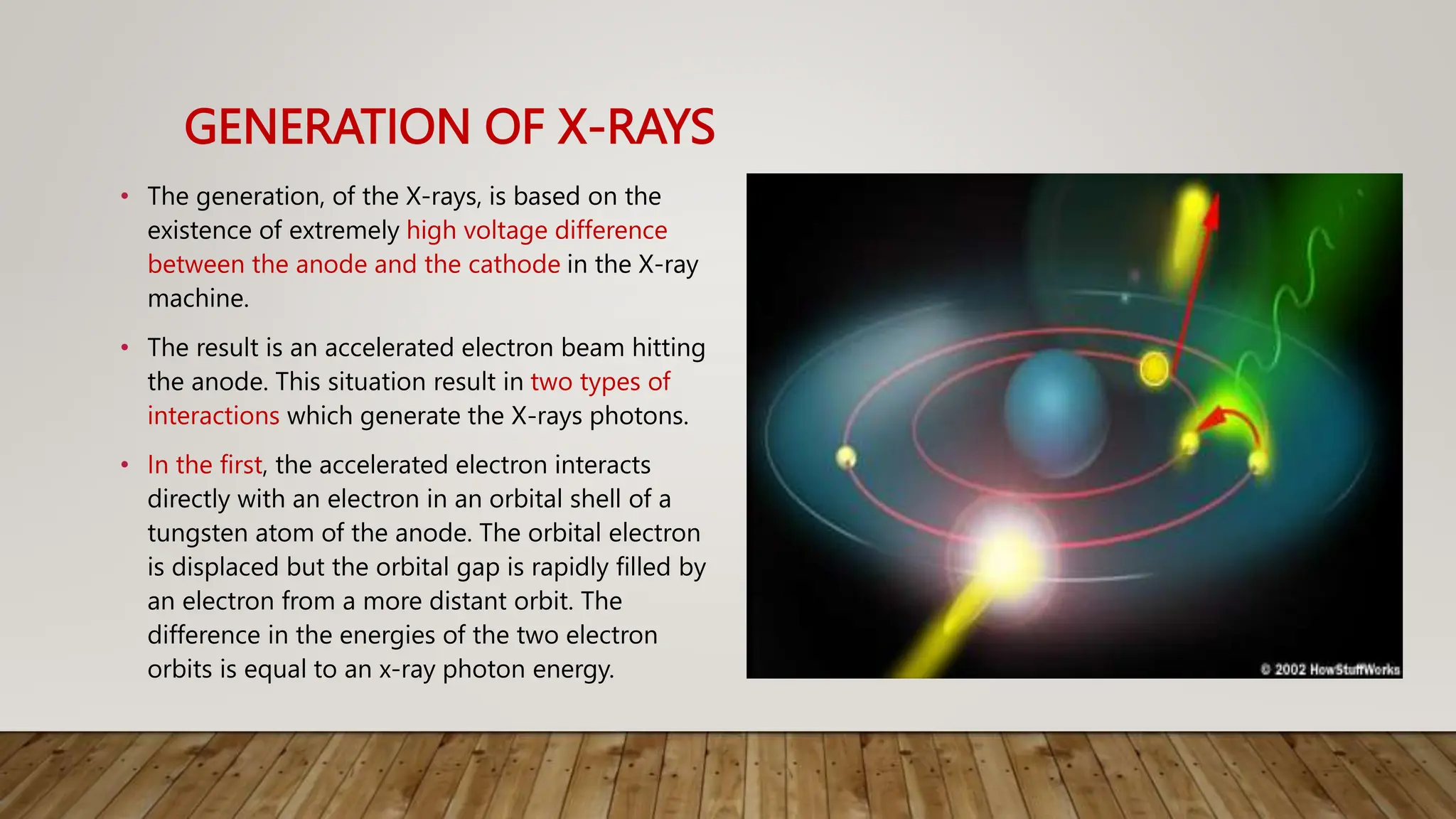 GENERATION OF X-RAYS

• The generation, of the X-rays, is based on the existence of extremely high voltage difference between the anode and the cathode in the X-ray machine.

• The result is an accelerated electron beam hitting the anode. This situation result in two types of interactions which generate the X-rays photons.

• In the first, the accelerated electron interacts directly with an electron in an orbital shell of a tungsten atom of the anode. The orbital electron is displaced but the orbital gap is rapidly filled by an electron from a more distant orbit. The difference in the energies of the two electron orbits is equal to an x-ray photon energy.

© 2002 HowStuffWorks